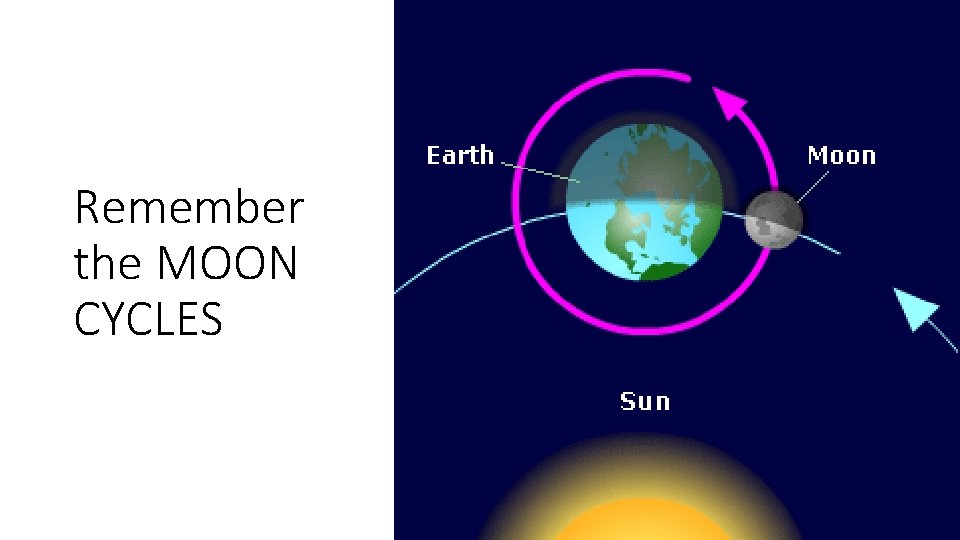 Remember the MOON CYCLES

Earth

Moon

Sun